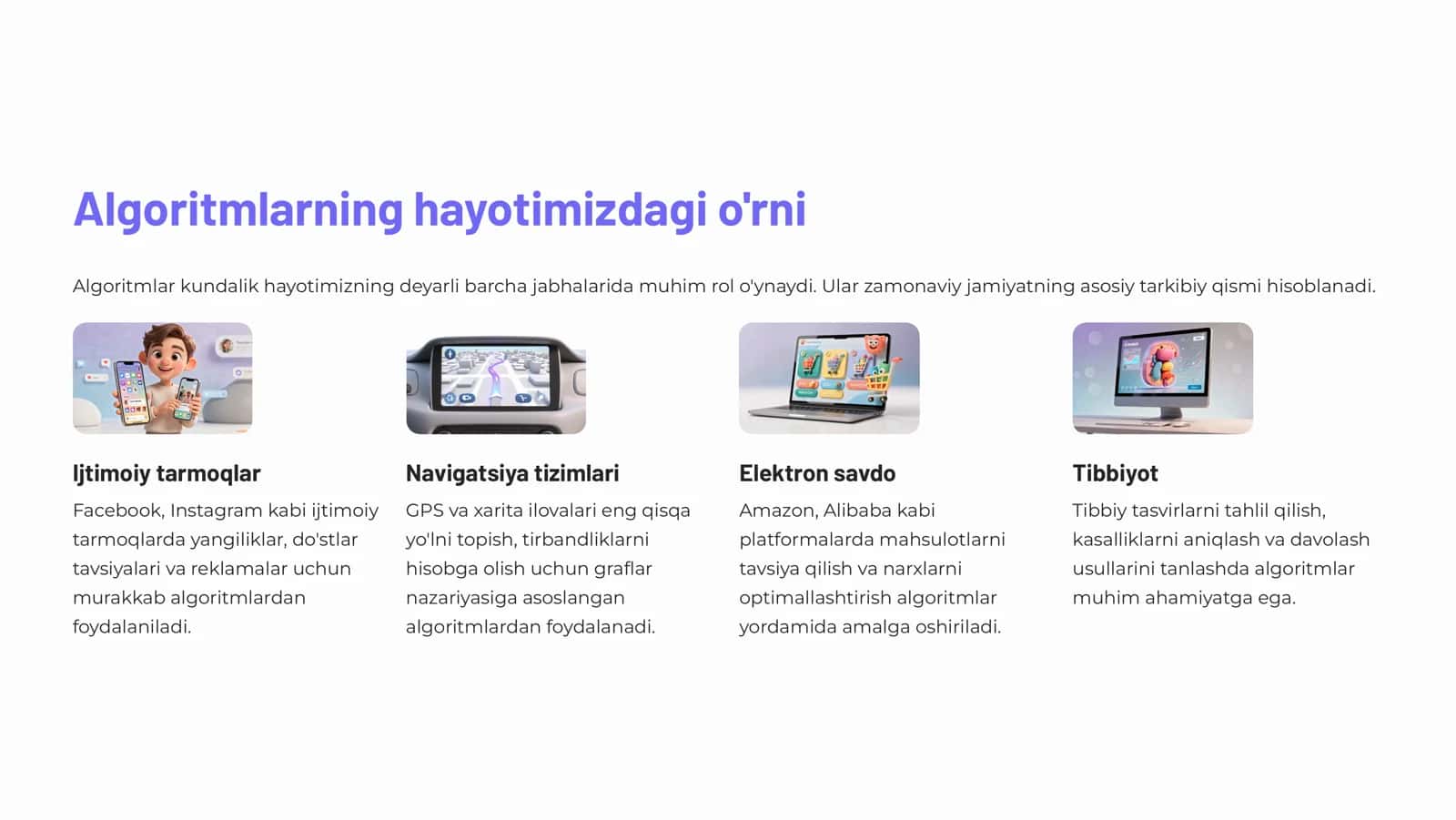 Algoritmlarning hayotimizdagi o'rni

Algoritmlar kundalik hayotimizning deyarli barcha jabhalarida muhim rol o'ynaydi. Ular zamonaviy jamiyatning asosiy tarkibiy qismi hisoblanadi.

Ijtimoiy tarmoqlar

Facebook, Instagram kabi ijtimoiy tarmoqlarda yangiliklar, do'stlar tavsiyalari va reklamalar uchun murakkab algoritmlardan foydalaniladi.

Navigatsiya tizimlari

GPS va xarita ilovalari eng qisqa yo'lni topish, tirbandliklarni hisobga olish uchun graflar nazariyasiga asoslangan algoritmlardan foydalanadi.

Elektron savdo

Amazon, Alibaba kabi platformalarda mahsulotlarni tavsiya qilish va narxlarni optimallashtirish algoritmlar yordamida amalga oshiriladi.

Tibbiyot

Tibbiy tasvirlarni tahlil qilish, kasalliklarni aniqlash va davolash usullarini tanlashda algoritmlar muhim ahamiyatga ega.